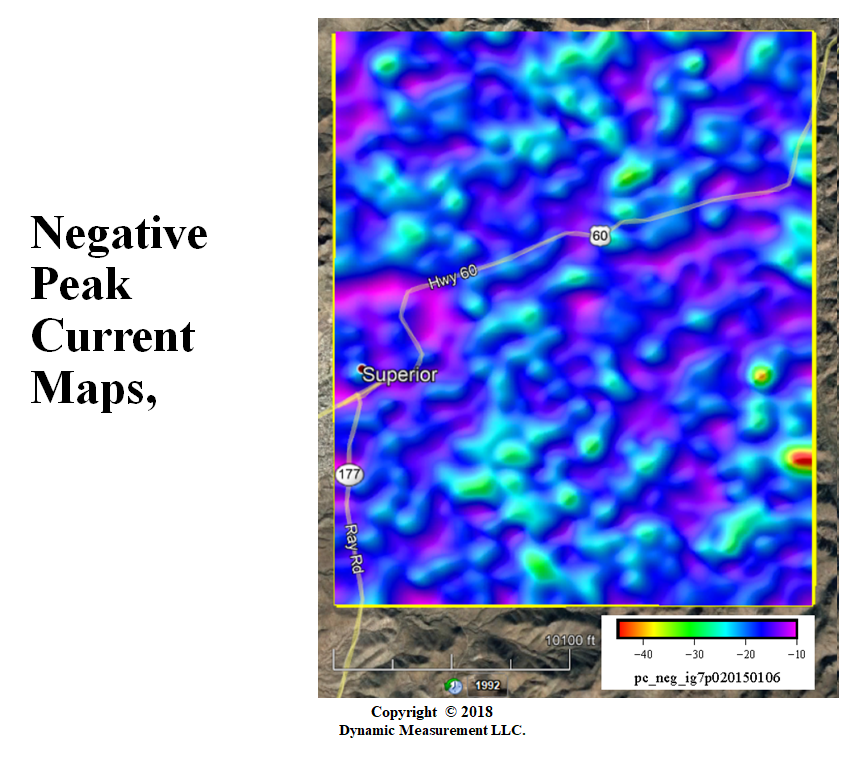 Negative Peak Current Maps,

60

Hwy 60

Superior

177

Ray Rd

10100 ft

1992

−40 −30 −20 −10

pc_neg_ig7p020150106

Copyright © 2018
Dynamic Measurement LLC.